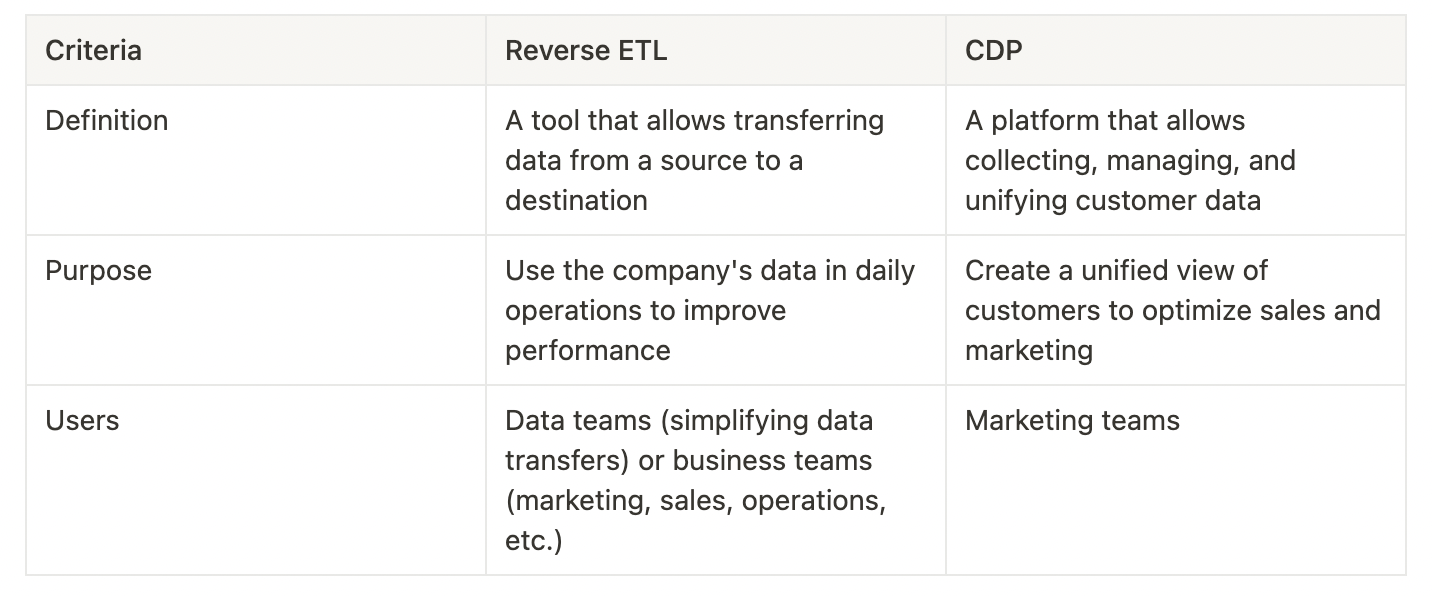 | Criteria | Reverse ETL | CDP |
|---|---|---|
| Definition | A tool that allows transferring data from a source to a destination | A platform that allows collecting, managing, and unifying customer data |
| Purpose | Use the company's data in daily operations to improve performance | Create a unified view of customers to optimize sales and marketing |
| Users | Data teams (simplifying data transfers) or business teams (marketing, sales, operations, etc.) | Marketing teams |